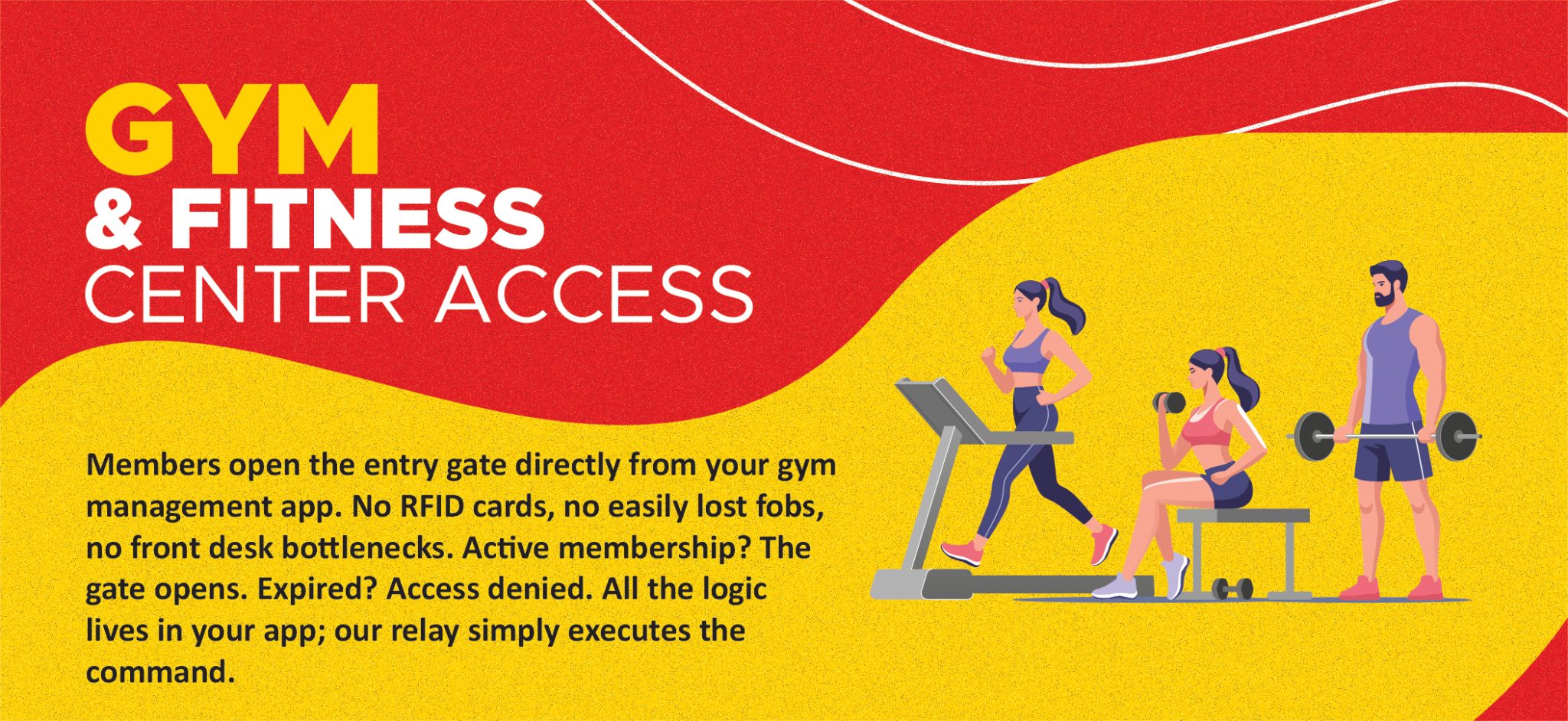 GYM
& FITNESS
CENTER ACCESS

Members open the entry gate directly from your gym management app. No RFID cards, no easily lost fobs, no front desk bottlenecks. Active membership? The gate opens. Expired? Access denied. All the logic lives in your app; our relay simply executes the command.